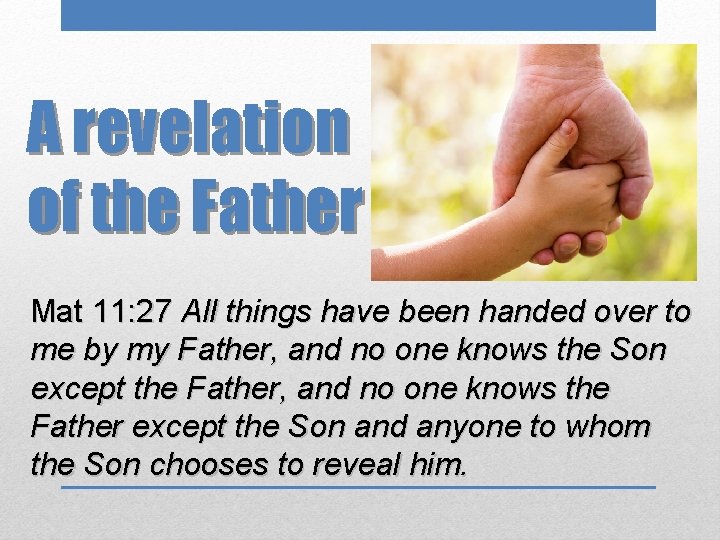 A revelation of the Father

Mat 11:27 All things have been handed over to me by my Father, and no one knows the Son except the Father, and no one knows the Father except the Son and anyone to whom the Son chooses to reveal him.